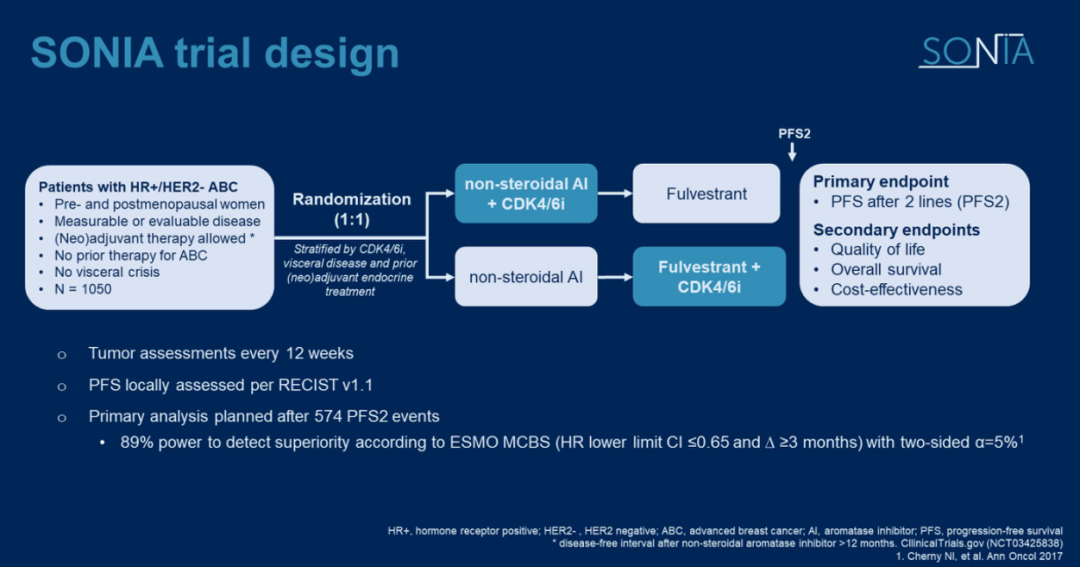 SONIA trial design

SONIA

Patients with HR+/HER2- ABC
• Pre- and postmenopausal women
• Measurable or evaluable disease
• (Neo)adjuvant therapy allowed *
• No prior therapy for ABC
• No visceral crisis
• N = 1050

Randomization (1:1)

Stratified by CDK4/6i, visceral disease and prior (neo)adjuvant endocrine treatment

non-steroidal AI + CDK4/6i

Fulvestrant

non-steroidal AI

Fulvestrant + CDK4/6i

PFS2

Primary endpoint
• PFS after 2 lines (PFS2)

Secondary endpoints
• Quality of life
• Overall survival
• Cost-effectiveness

o Tumor assessments every 12 weeks

o PFS locally assessed per RECIST v1.1

o Primary analysis planned after 574 PFS2 events
• 89% power to detect superiority according to ESMO MCBS (HR lower limit CI ≤0.65 and Δ ≥3 months) with two-sided α=5%$^1$

HR+, hormone receptor positive; HER2- , HER2 negative; ABC, advanced breast cancer; AI, aromatase inhibitor; PFS, progression-free survival
* disease-free interval after non-steroidal aromatase inhibitor >12 months. ClinicalTrials.gov (NCT03425838)
1. Cherny NI, et al. Ann Oncol 2017